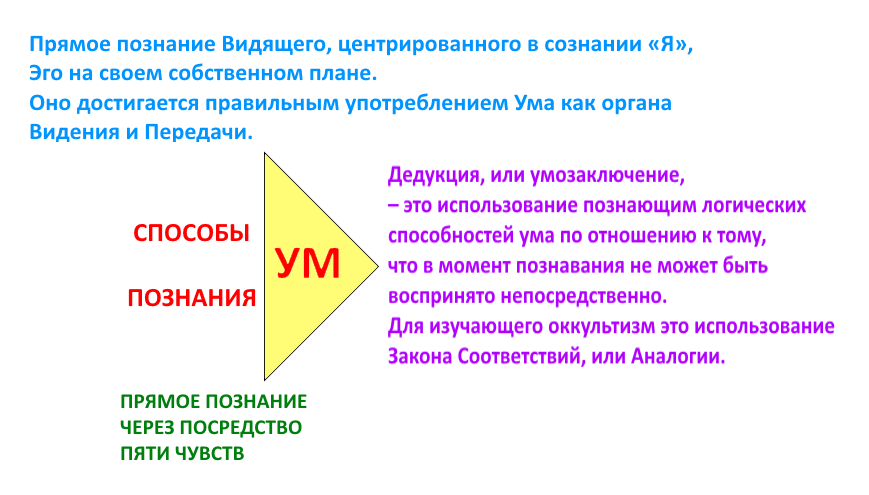 Прямое познание Видящего, центрированного в сознании «Я», Эго на своем собственном плане.
Оно достигается правильным употреблением Ума как органа Видения и Передачи.

СПОСОБЫ

ПОЗНАНИЯ

УМ

Дедукция, или умозаключение,
– это использование познающим логических способностей ума по отношению к тому, что в момент познавания не может быть воспринято непосредственно.
Для изучающего оккультизм это использование Закона Соответствий, или Аналогии.

ПРЯМОЕ ПОЗНАНИЕ ЧЕРЕЗ ПОСРЕДСТВО ПЯТИ ЧУВСТВ